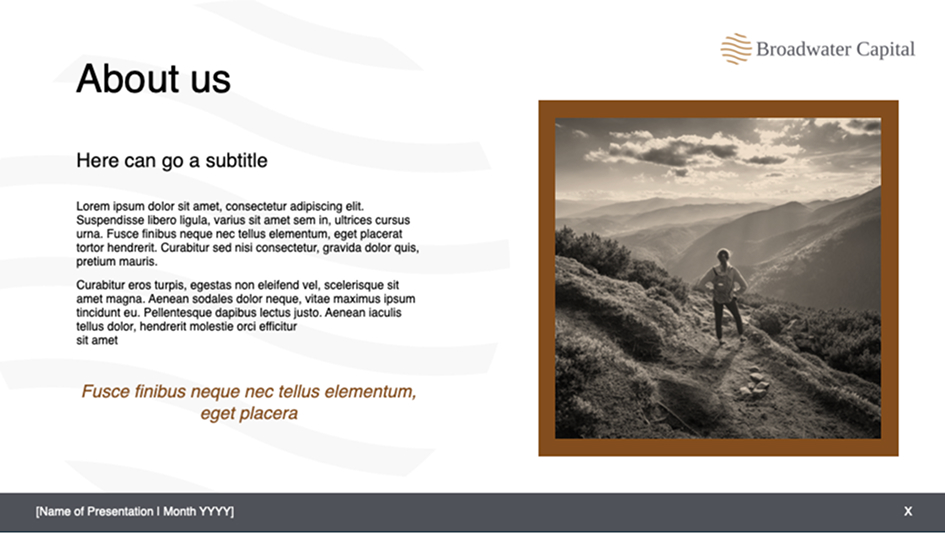 Broadwater Capital

About us

Here can go a subtitle

Lorem ipsum dolor sit amet, consectetur adipiscing elit. Suspendisse libero ligula, varius sit amet sem in, ultrices cursus urna. Fusce finibus neque nec tellus elementum, eget placerat tortor hendrerit. Curabitur sed nisi consectetur, gravida dolor quis, pretium mauris.

Curabitur eros turpis, egestas non eleifend vel, scelerisque sit amet magna. Aenean sodales dolor neque, vitae maximus ipsum tincidunt eu. Pellentesque dapibus lectus justo. Aenean iaculis tellus dolor, hendrerit molestie orci efficitur sit amet

Fusce finibus neque nec tellus elementum, eget placera

[Name of Presentation I Month YYYY]

X